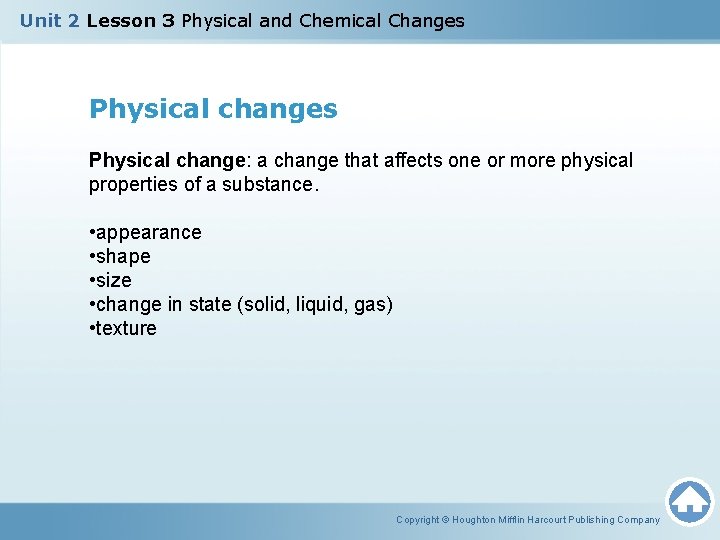 Unit 2 Lesson 3 Physical and Chemical Changes

Physical changes

Physical change: a change that affects one or more physical properties of a substance.

•appearance
•shape
•size
•change in state (solid, liquid, gas)
•texture

Copyright © Houghton Mifflin Harcourt Publishing Company